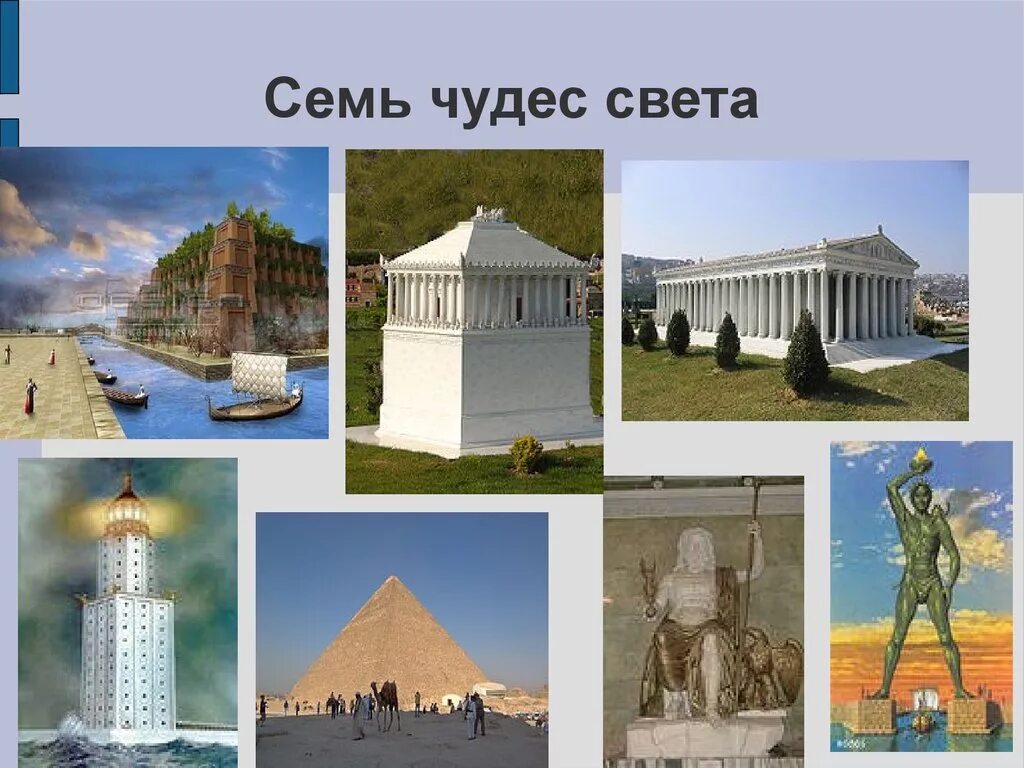 Семь чудес света